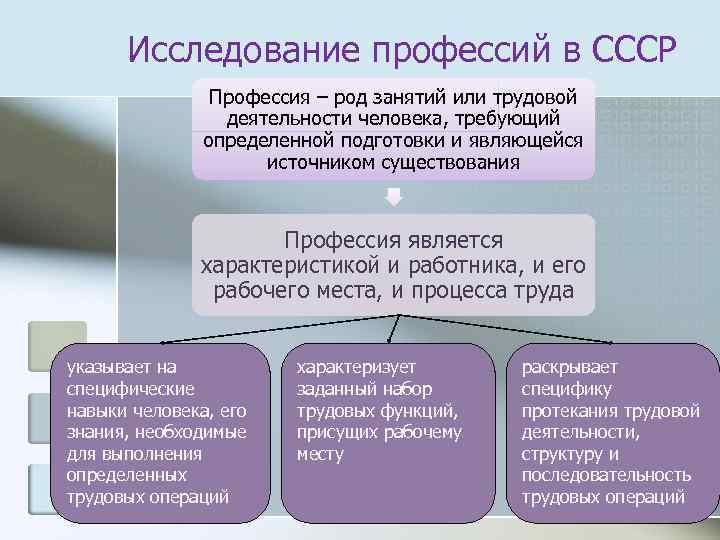 Исследование профессий в СССР

Профессия – род занятий или трудовой деятельности человека, требующий определенной подготовки и являющейся источником существования

Профессия является характеристикой и работника, и его рабочего места, и процесса труда

указывает на специфические навыки человека, его знания, необходимые для выполнения определенных трудовых операций

характеризует заданный набор трудовых функций, присущих рабочему месту

раскрывает специфику протекания трудовой деятельности, структуру и последовательность трудовых операций